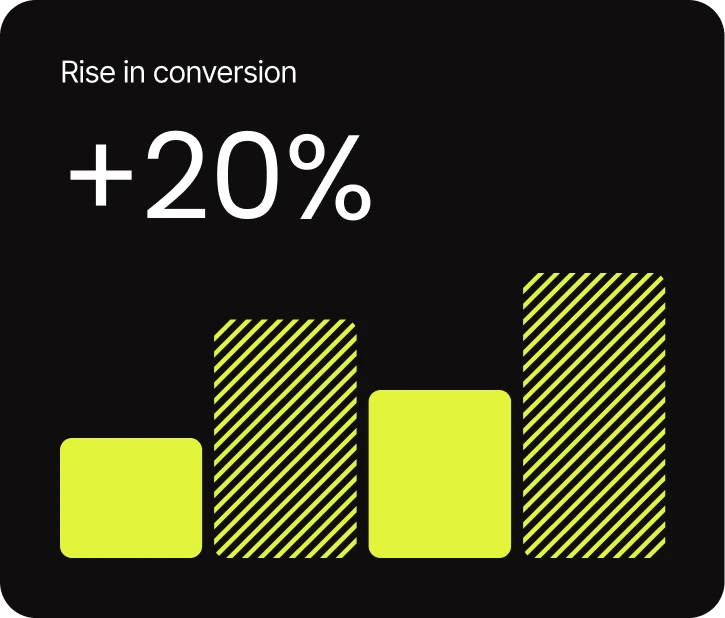 Rise in conversion

+20%